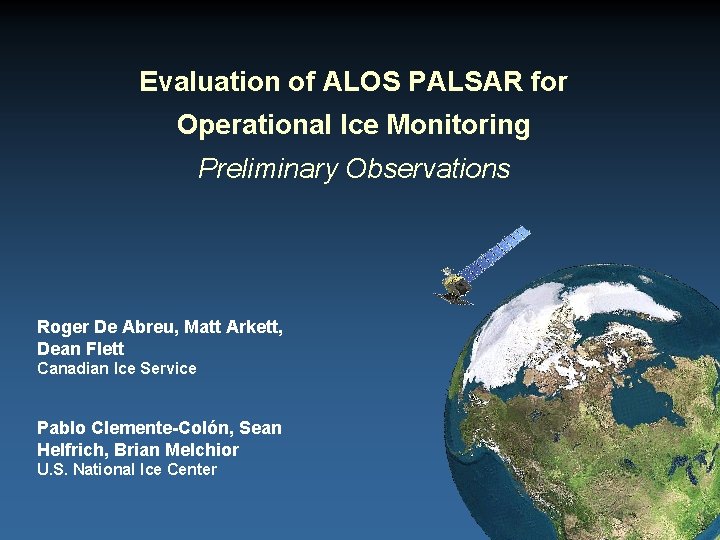 Evaluation of ALOS PALSAR for Operational Ice Monitoring

Preliminary Observations

Roger De Abreu, Matt Arkett, Dean Flett
Canadian Ice Service

Pablo Clemente-Colón, Sean Helfrich, Brian Melchior
U.S. National Ice Center